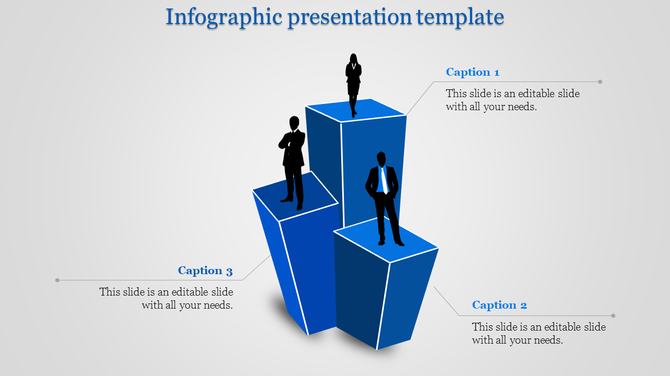 Infographic presentation template

Caption 1

This slide is an editable slide with all your needs.

Caption 3

This slide is an editable slide with all your needs.

Caption 2

This slide is an editable slide with all your needs.